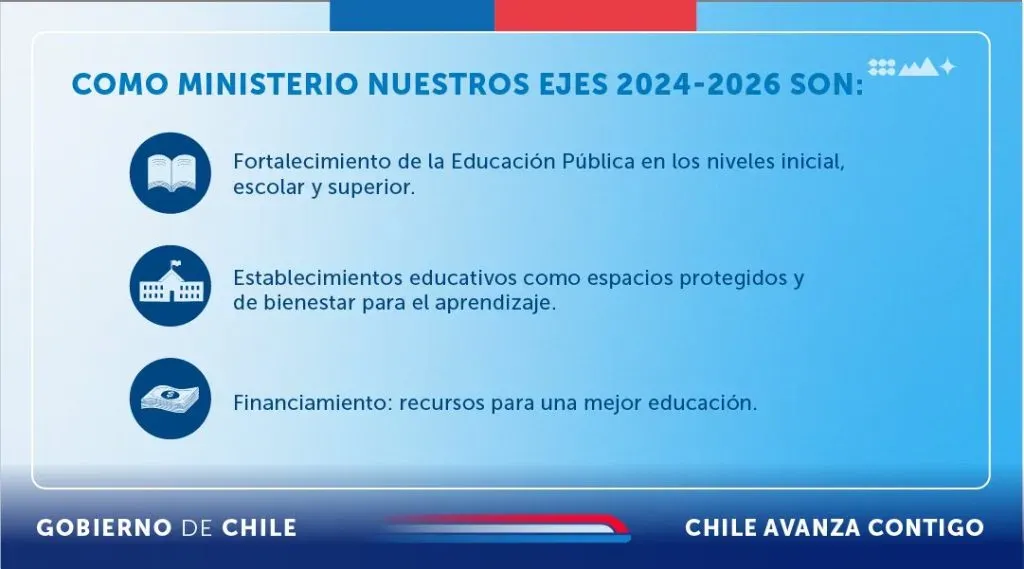 COMO MINISTERIO NUESTROS EJES 2024-2026 SON:

Fortalecimiento de la Educación Pública en los niveles inicial, escolar y superior.

Establecimientos educativos como espacios protegidos y de bienestar para el aprendizaje.

Financiamiento: recursos para una mejor educación.

GOBIERNO DE CHILE

CHILE AVANZA CONTIGO